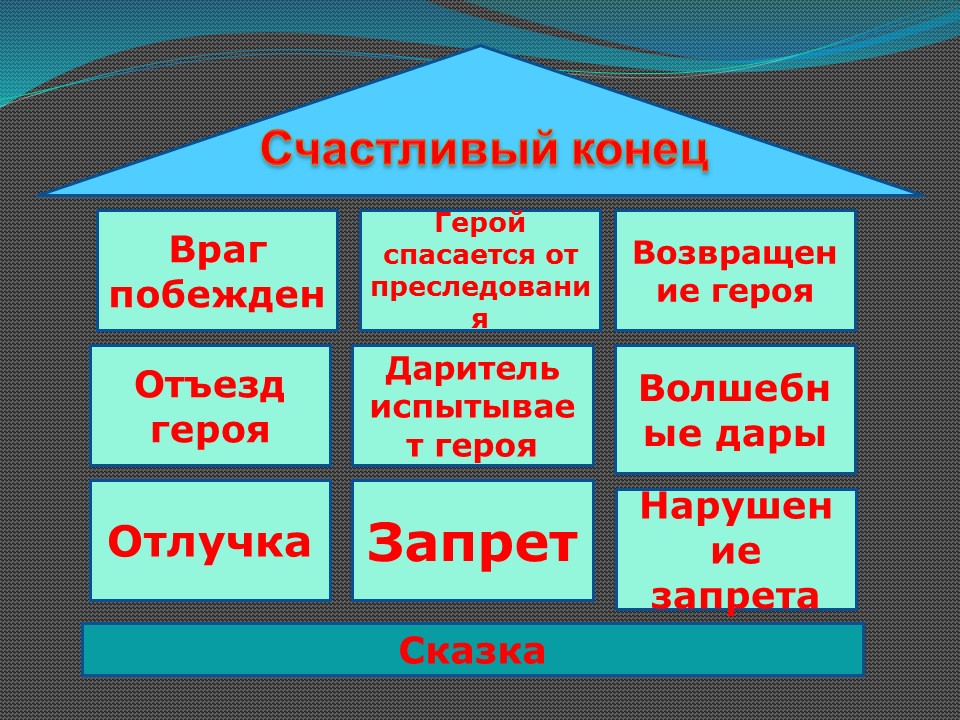 Счастливый конец

Враг побежден

Герой спасается от преследования

Возвращение героя

Отъезд героя

Даритель испытывает героя

Волшебные дары

Отлучка

Запрет

Нарушение запрета

Сказка